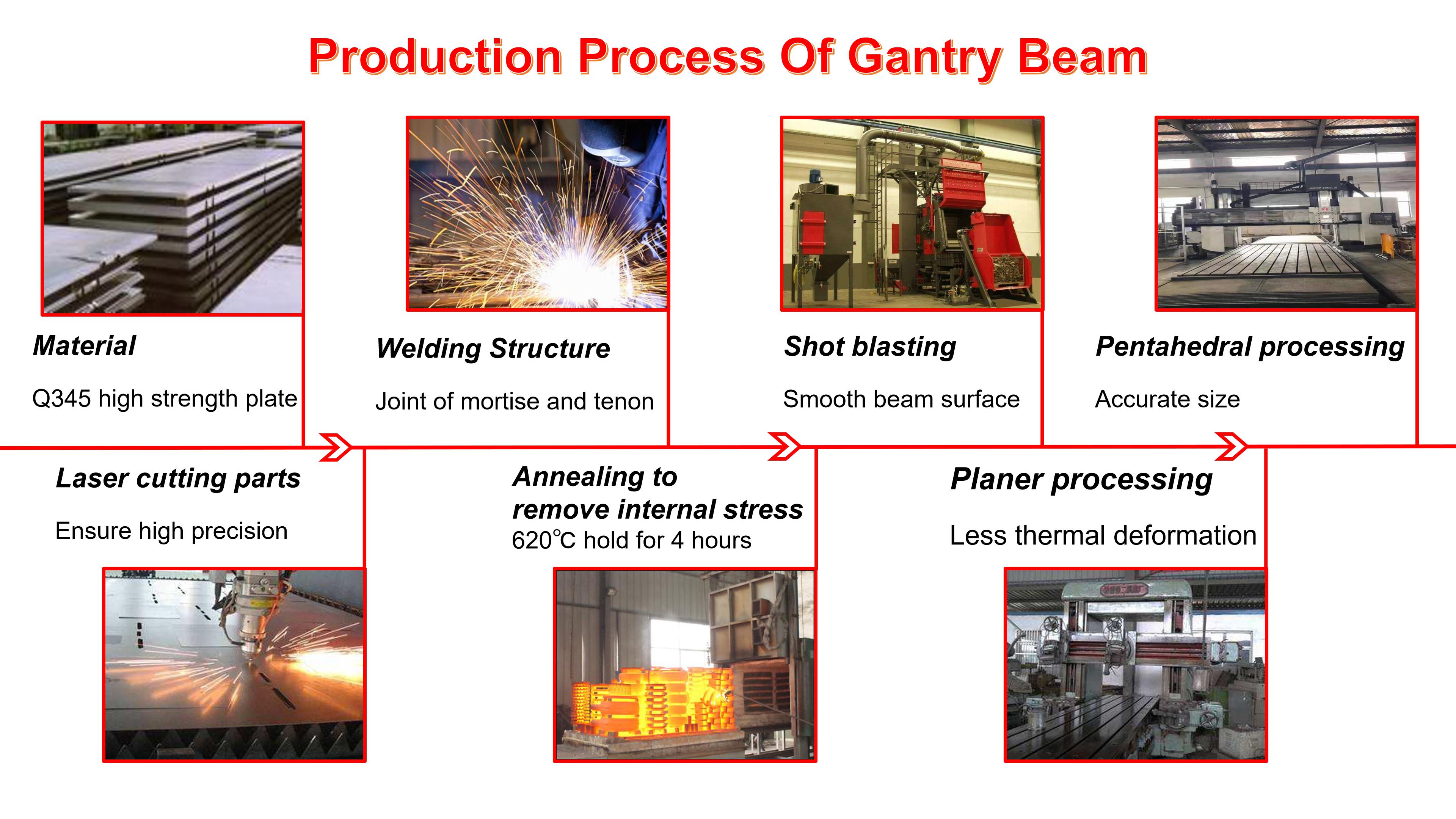 Production Process Of Gantry Beam

Material

Q345 high strength plate

Welding Structure

Joint of mortise and tenon

Shot blasting

Smooth beam surface

Pentahedral processing

Accurate size

Laser cutting parts

Ensure high precision

Annealing to remove internal stress

620℃ hold for 4 hours

Planer processing

Less thermal deformation